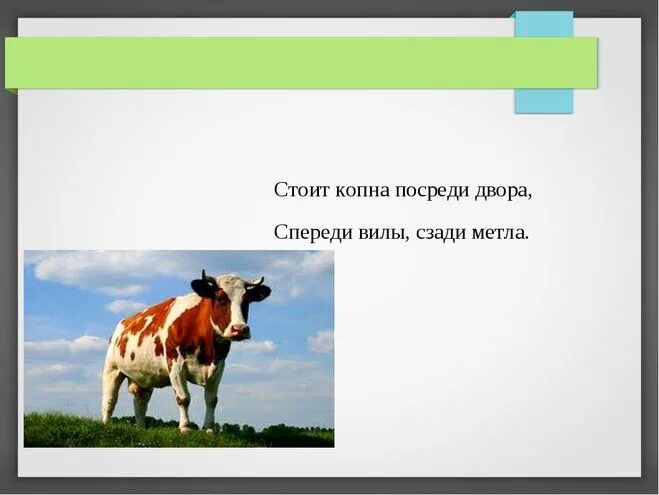 Стоит копна посреди двора,

Спереди вилы, сзади метла.